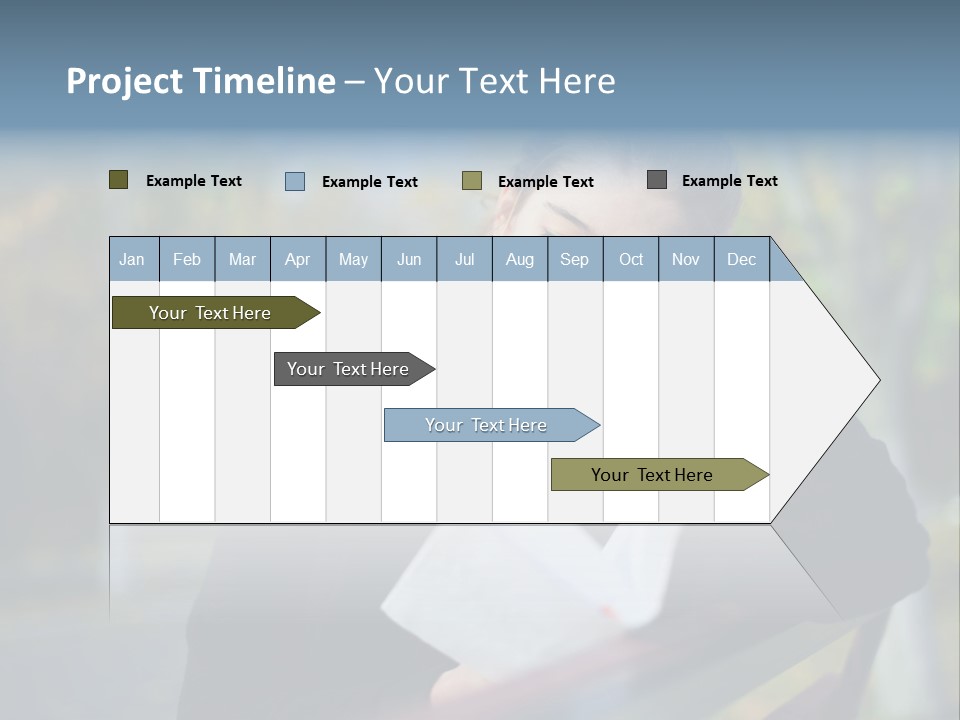 Project Timeline – Your Text Here

Example Text Example Text Example Text Example Text

| Jan | Feb | Mar | Apr | May | Jun | Jul | Aug | Sep | Oct | Nov | Dec |
|---|---|---|---|---|---|---|---|---|---|---|---|

Your Text Here

Your Text Here

Your Text Here

Your Text Here